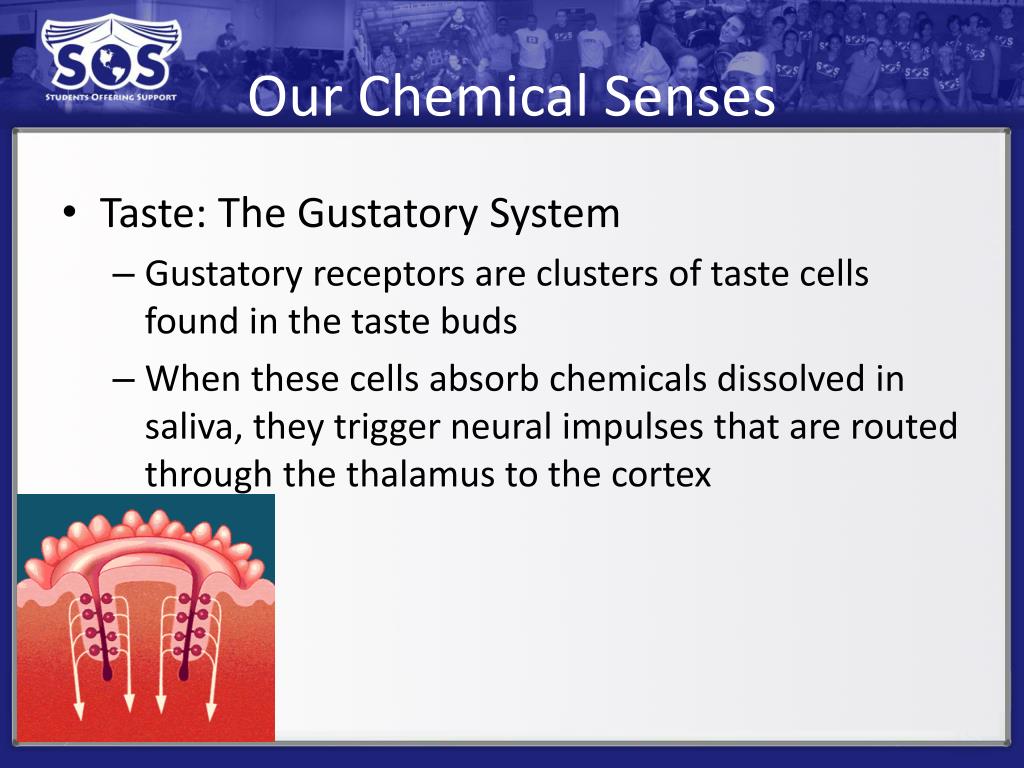 SOS
STUDENTS OFFERING SUPPORT

Our Chemical Senses

• Taste: The Gustatory System
– Gustatory receptors are clusters of taste cells found in the taste buds
– When these cells absorb chemicals dissolved in saliva, they trigger neural impulses that are routed through the thalamus to the cortex